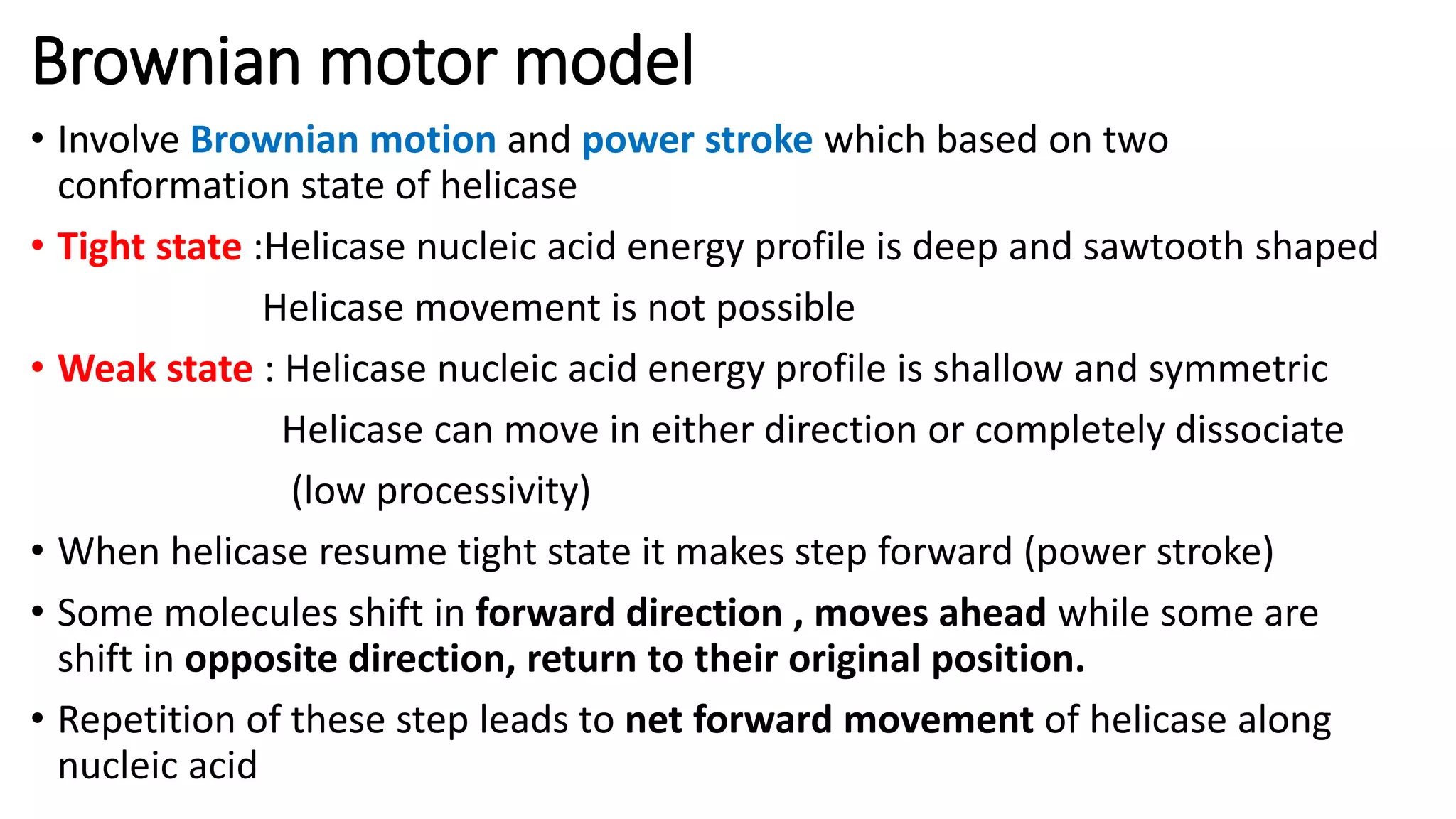 Brownian motor model

• Involve Brownian motion and power stroke which based on two conformation state of helicase

• Tight state :Helicase nucleic acid energy profile is deep and sawtooth shaped

Helicase movement is not possible

• Weak state : Helicase nucleic acid energy profile is shallow and symmetric

Helicase can move in either direction or completely dissociate

(low processivity)

• When helicase resume tight state it makes step forward (power stroke)

• Some molecules shift in forward direction , moves ahead while some are shift in opposite direction, return to their original position.

• Repetition of these step leads to net forward movement of helicase along nucleic acid